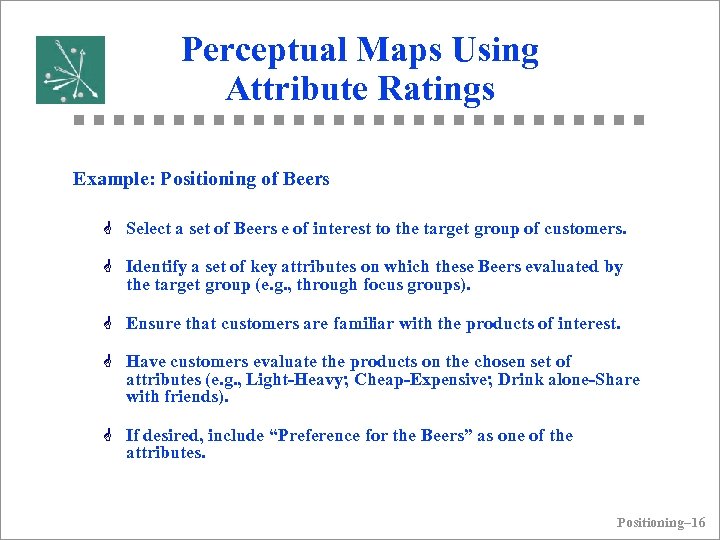 Perceptual Maps Using Attribute Ratings

Example: Positioning of Beers

Select a set of Beers e of interest to the target group of customers.

Identify a set of key attributes on which these Beers evaluated by the target group (e.g., through focus groups).

Ensure that customers are familiar with the products of interest.

Have customers evaluate the products on the chosen set of attributes (e.g., Light-Heavy; Cheap-Expensive; Drink alone-Share with friends).

If desired, include “Preference for the Beers” as one of the attributes.

Positioning–16